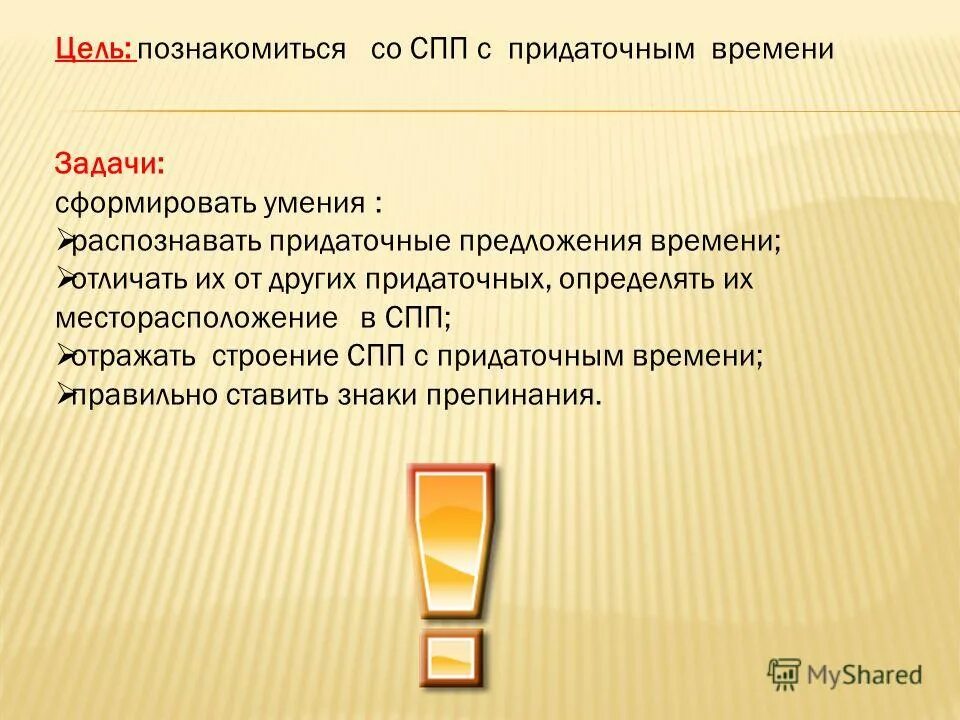 Цель: познакомиться со СПП с придаточным времени

Задачи:
сформировать умения :
➢распознавать придаточные предложения времени;
➢отличать их от других придаточных, определять их месторасположение в СПП;
➢отражать строение СПП с придаточным времени;
➢правильно ставить знаки препинания.

MyShared